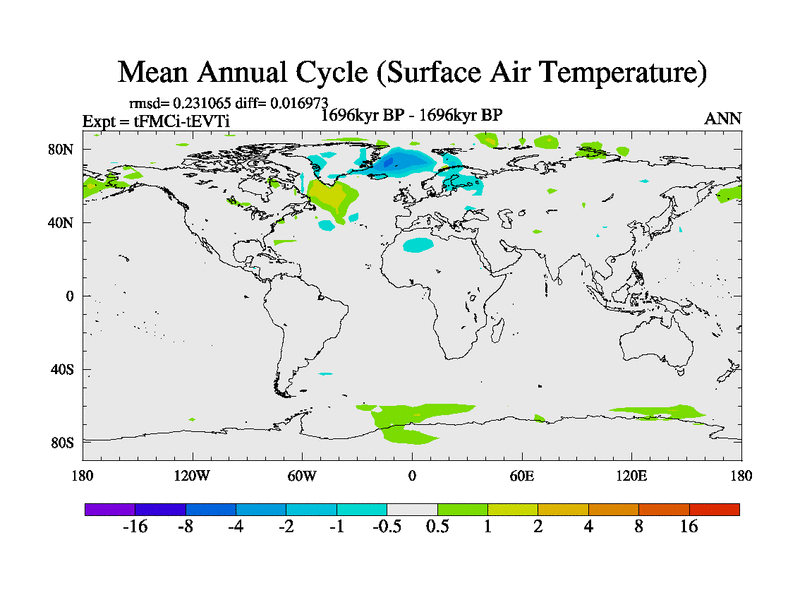 Mean Annual Cycle (Surface Air Temperature)

rmsd= 0.231065 diff= 0.016973
Expt = tFMCi-tEVTi
1696kyr BP - 1696kyr BP
ANN

80N
40N
0
40S
80S

180
120W
60W
0
60E
120E
180

-16
-8
-4
-2
-1
-0.5
0.5
1
2
4
8
16